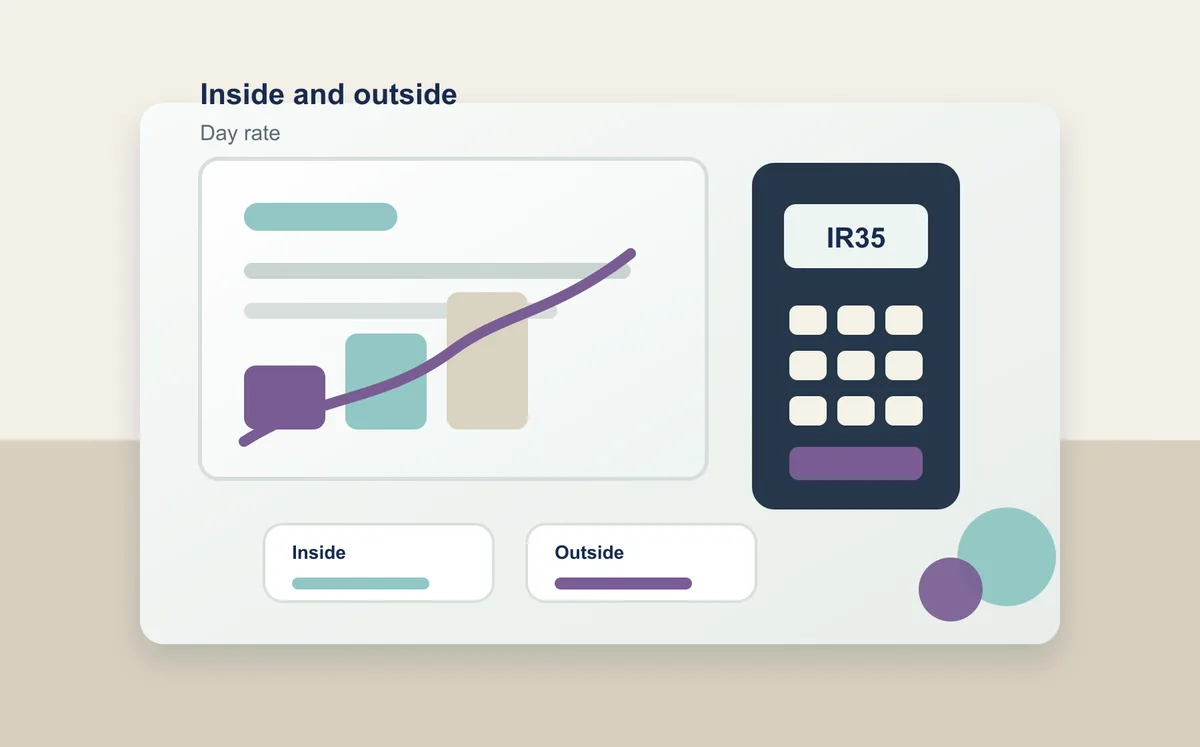 Inside and outside

Day rate

IR35

Inside

Outside